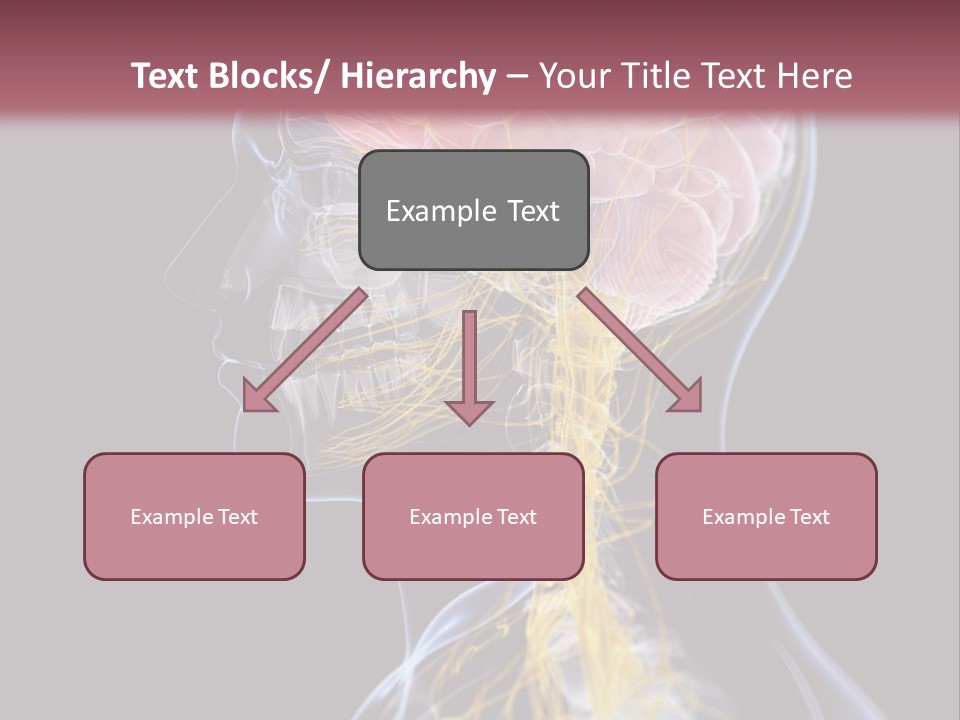 Text Blocks/ Hierarchy – Your Title Text Here

Example Text

Example Text

Example Text

Example Text